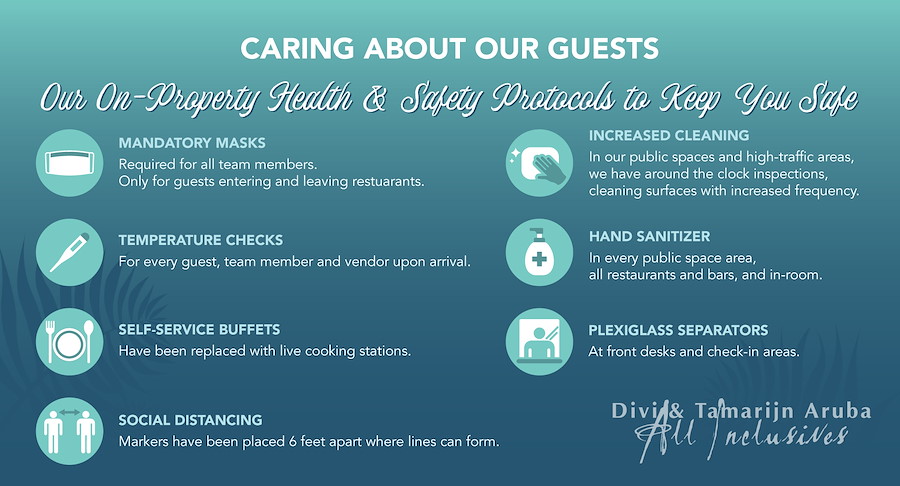 CARING ABOUT OUR GUESTS

Our On-Property Health & Safety Protocols to Keep You Safe

MANDATORY MASKS
Required for all team members.
Only for guests entering and leaving restuarants.

TEMPERATURE CHECKS
For every guest, team member and vendor upon arrival.

SELF-SERVICE BUFFETS
Have been replaced with live cooking stations.

SOCIAL DISTANCING
Markers have been placed 6 feet apart where lines can form.

INCREASED CLEANING
In our public spaces and high-traffic areas, we have around the clock inspections, cleaning surfaces with increased frequency.

HAND SANITIZER
In every public space area, all restaurants and bars, and in-room.

PLEXIGLASS SEPARATORS
At front desks and check-in areas.

Divi & Tamarijn Aruba
All Inclusives